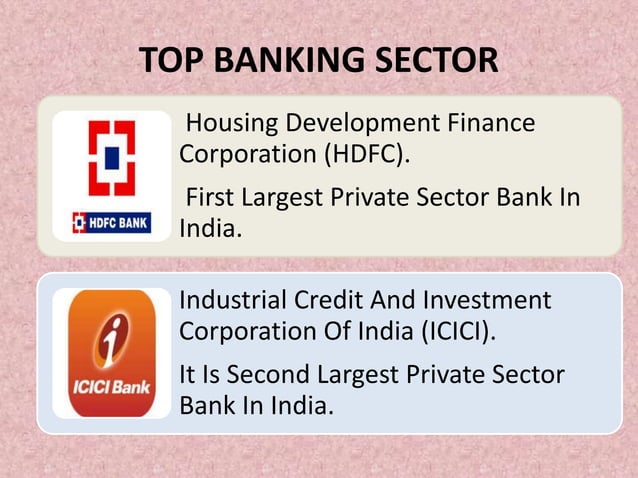 TOP BANKING SECTOR

HDFC BANK

Housing Development Finance Corporation (HDFC).

First Largest Private Sector Bank In India.

ICICI Bank

Industrial Credit And Investment Corporation Of India (ICICI).

It Is Second Largest Private Sector Bank In India.